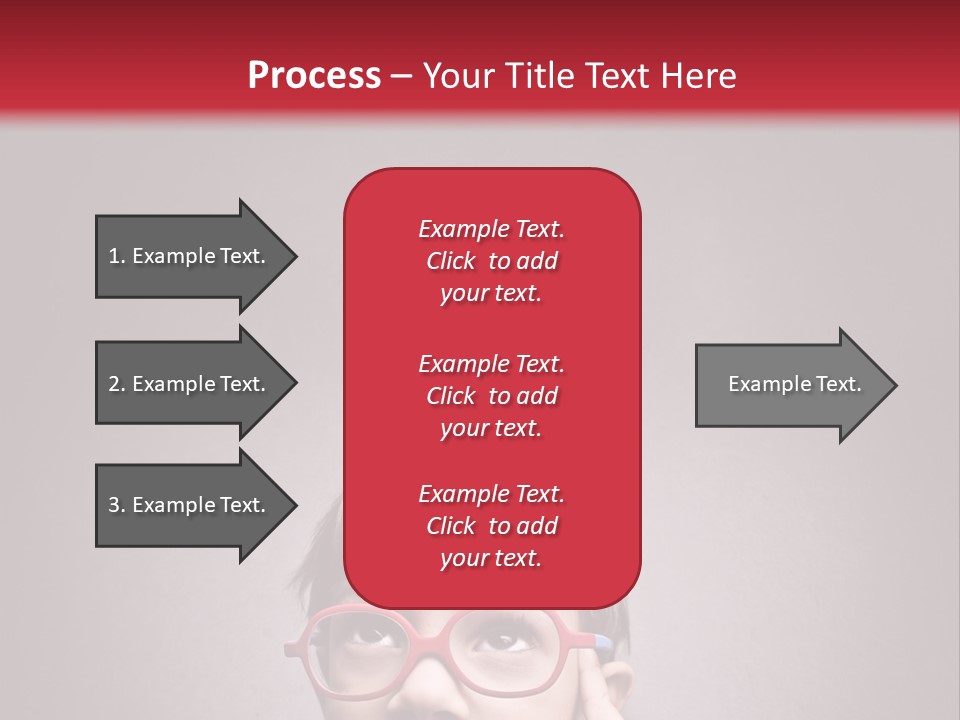 Process – Your Title Text Here

1. Example Text.

2. Example Text.

3. Example Text.

Example Text. Click to add your text.

Example Text. Click to add your text.

Example Text. Click to add your text.

Example Text.